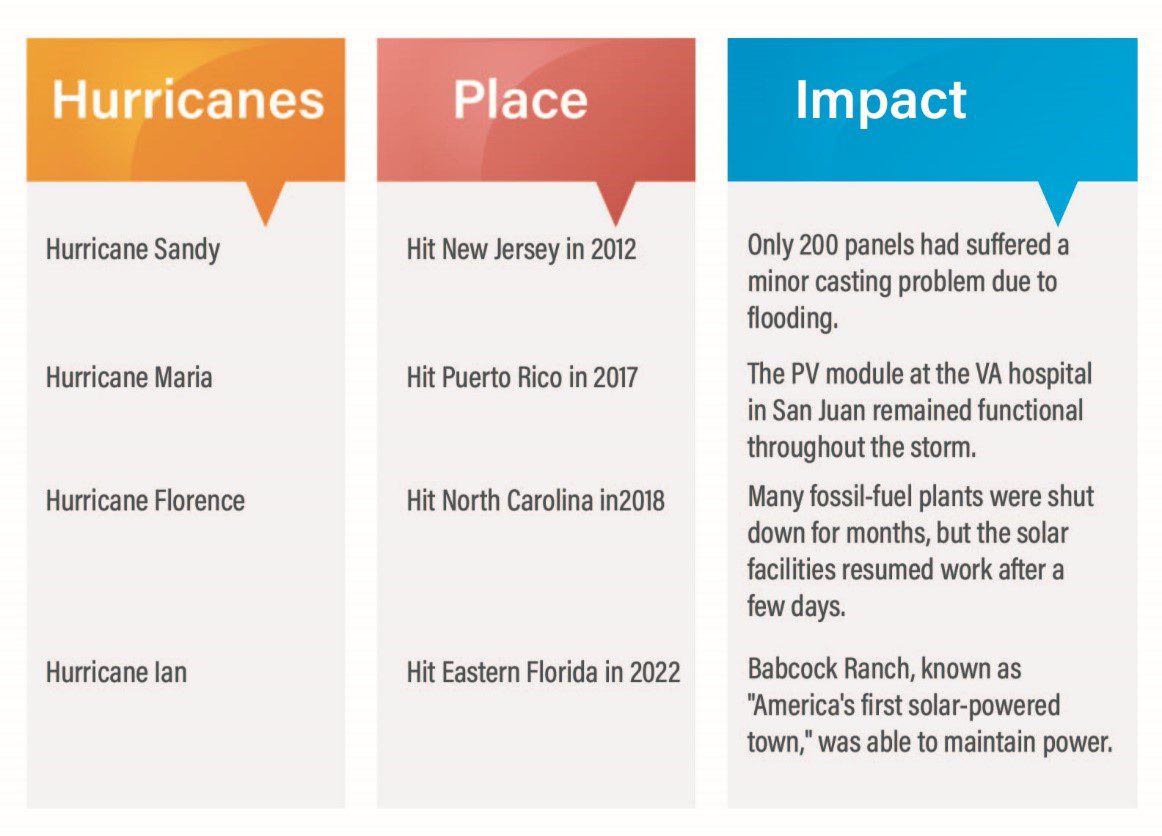 | Hurricanes | Place | Impact |
|---|---|---|
| Hurricane Sandy | Hit New Jersey in 2012 | Only 200 panels had suffered a minor casting problem due to flooding. |
| Hurricane Maria | Hit Puerto Rico in 2017 | The PV module at the VA hospital in San Juan remained functional throughout the storm. |
| Hurricane Florence | Hit North Carolina in2018 | Many fossil-fuel plants were shut down for months, but the solar facilities resumed work after a few days. |
| Hurricane Ian | Hit Eastern Florida in 2022 | Babcock Ranch, known as "America's first solar-powered town," was able to maintain power. |